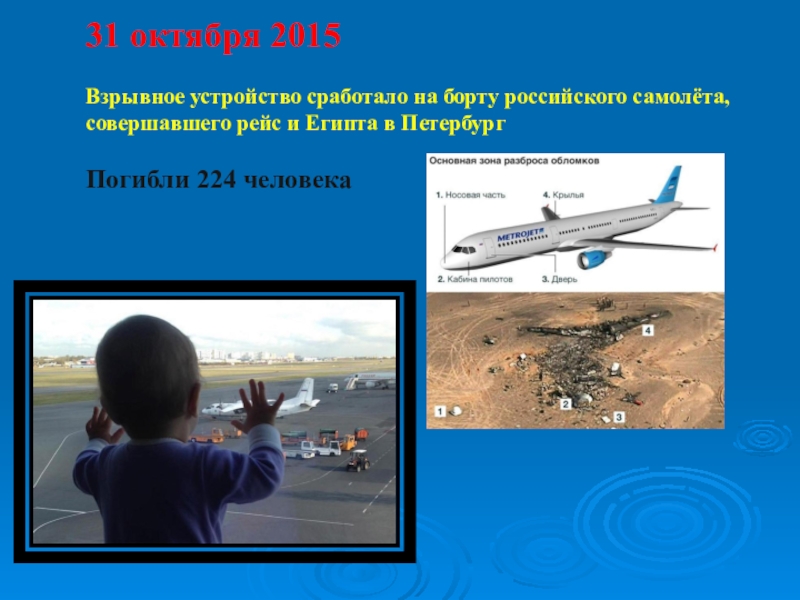 31 октября 2015

Взрывное устройство сработало на борту российского самолёта, совершавшего рейс и Египта в Петербург

Погибли 224 человека

Основная зона разброса обломков

1. Носовая часть

4. Крылья

METROJET

2. Кабина пилотов

3. Дверь

4

1

2

3